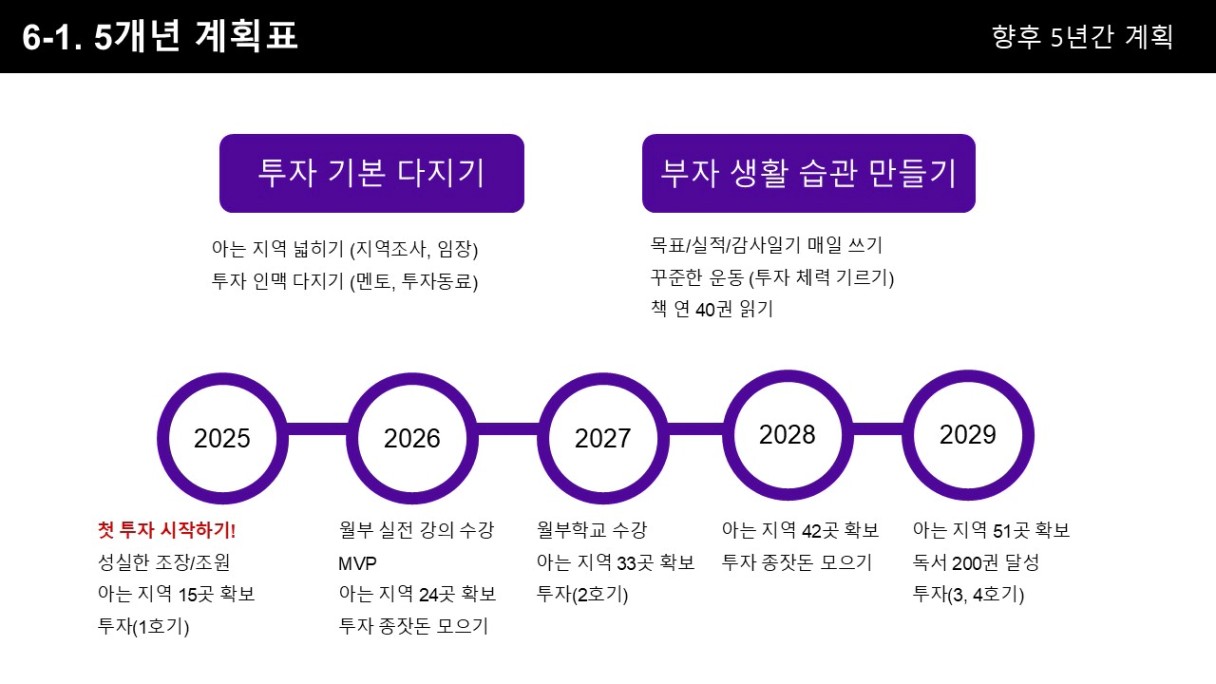 6-1. 5개년 계획표

향후 5년간 계획

투자 기본 다지기

아는 지역 넓히기 (지역조사, 임장)
투자 인맥 다지기 (멘토, 투자동료)

부자 생활 습관 만들기

목표/실적/감사일기 매일 쓰기
꾸준한 운동 (투자 체력 기르기)
책 연 40권 읽기

2025

2026

2027

2028

2029

첫 투자 시작하기!
성실한 조장/조원
아는 지역 15곳 확보
투자(1호기)

월부 실전 강의 수강
MVP
아는 지역 24곳 확보
투자 종잣돈 모으기

월부학교 수강
아는 지역 33곳 확보
투자(2호기)

아는 지역 42곳 확보
투자 종잣돈 모으기

아는 지역 51곳 확보
독서 200권 달성
투자(3, 4호기)